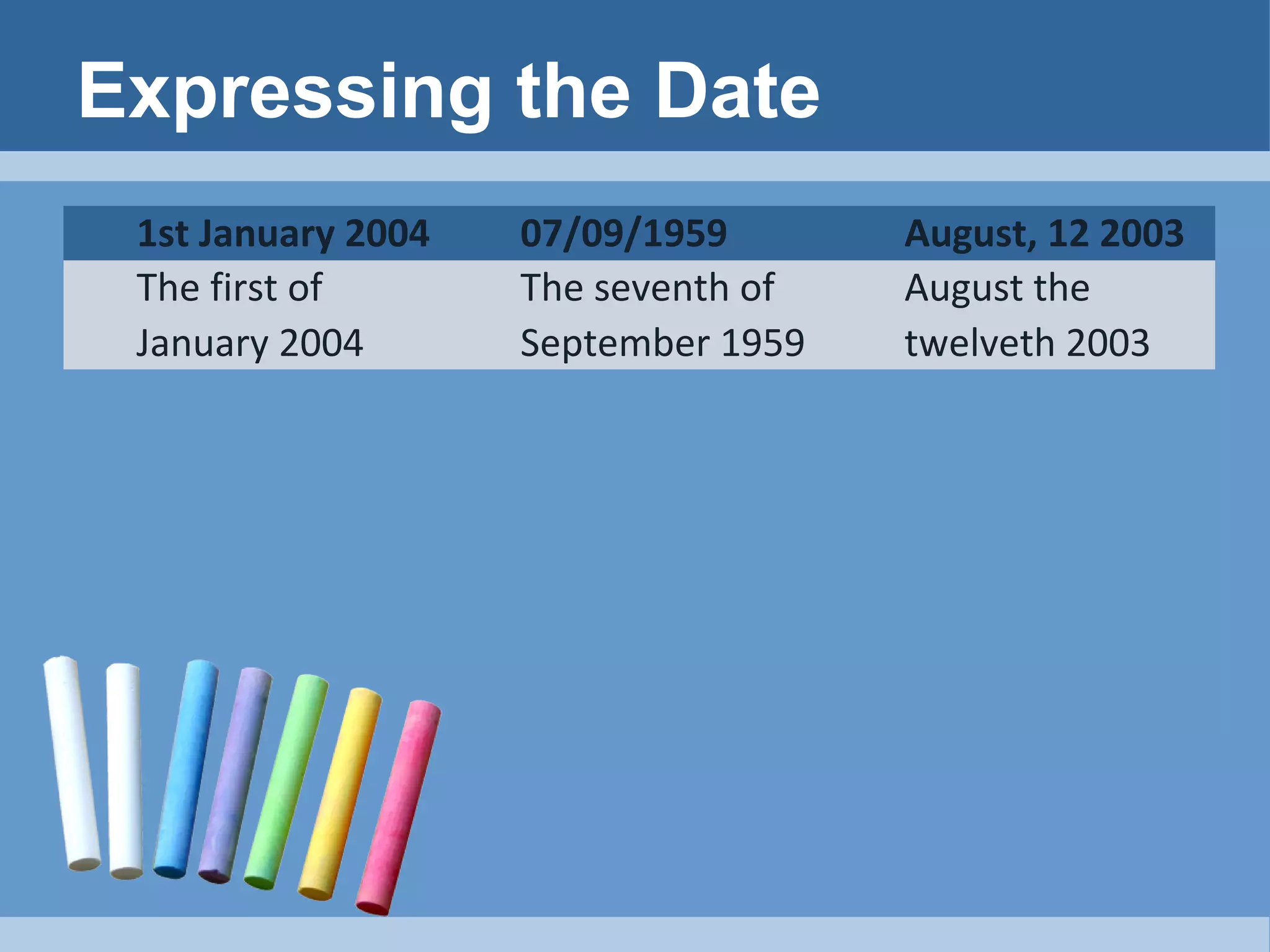 Expressing the Date

| 1st January 2004 | 07/09/1959 | August, 12 2003 |
|---|---|---|
| The first of January 2004 | The seventh of September 1959 | August the twelveth 2003 |